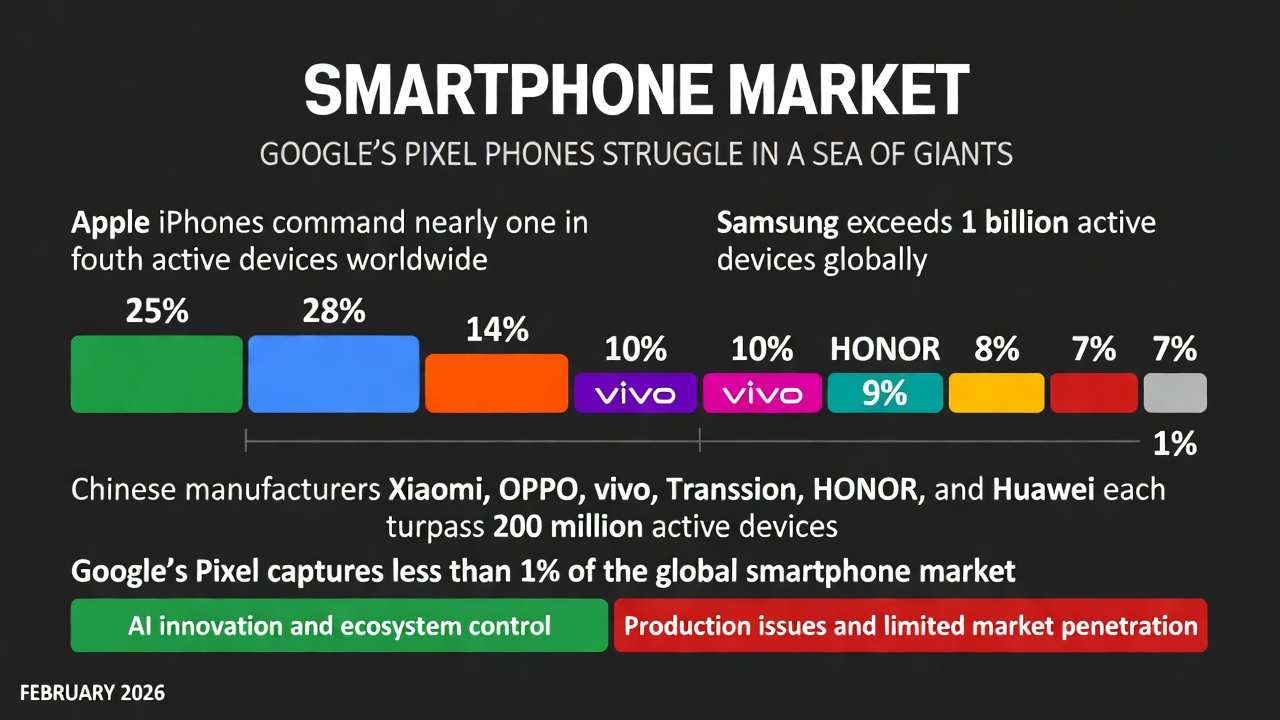 SMARTPHONE MARKET

GOOGLE'S PIXEL PHONES STRUGGLE IN A SEA OF GIANTS

Apple iPhones command nearly one in fouth active devices worldwide

Samsung exceeds 1 billion active devices globally

25%

28%

14%

10%

vivo

10%

vivo

HONOR

9%

8%

7%

7%

1%

Chinese manufacturers Xiaomi, OPPO, vivo, Transsion, HONOR, and Huawei each turpass 200 million active devices

Google's Pixel captures less than 1% of the global smartphone market

AI innovation and ecosystem control

Production issues and limited market penetration

FEBRUARY 2026